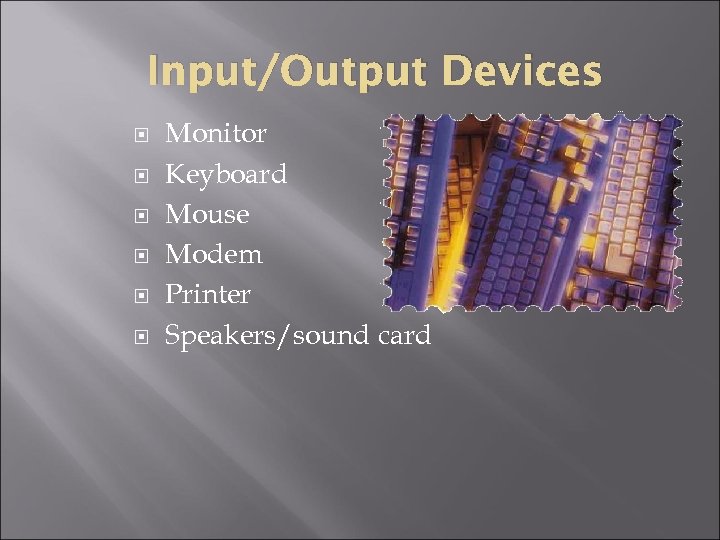 Input/Output Devices

Monitor
Keyboard
Mouse
Modem
Printer
Speakers/sound card